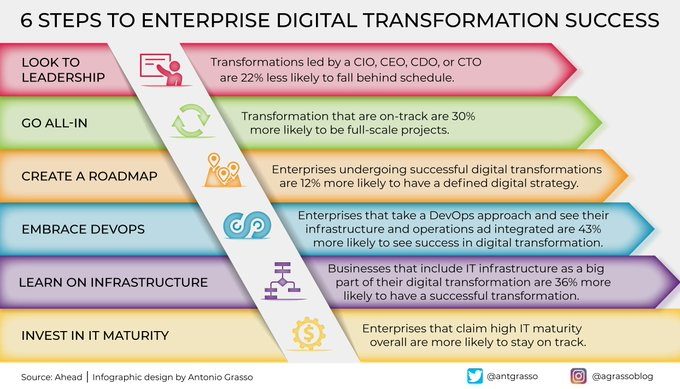 6 STEPS TO ENTERPRISE DIGITAL TRANSFORMATION SUCCESS

LOOK TO LEADERSHIP

Transformations led by a CIO, CEO, CDO, or CTO are 22% less likely to fall behind schedule.

GO ALL-IN

Transformation that are on-track are 30% more likely to be full-scale projects.

CREATE A ROADMAP

Enterprises undergoing successful digital transformations are 12% more likely to have a defined digital strategy.

EMBRACE DEVOPS

Enterprises that take a DevOps approach and see their infrastructure and operations ad integrated are 43% more likely to see success in digital transformation.

LEARN ON INFRASTRUCTURE

Businesses that include IT infrastructure as a big part of their digital transformation are 36% more likely to have a successful transformation.

INVEST IN IT MATURITY

Enterprises that claim high IT maturity overall are more likely to stay on track.

Source: Ahead | Infographic design by Antonio Grasso

@antgrasso

@agrassoblog